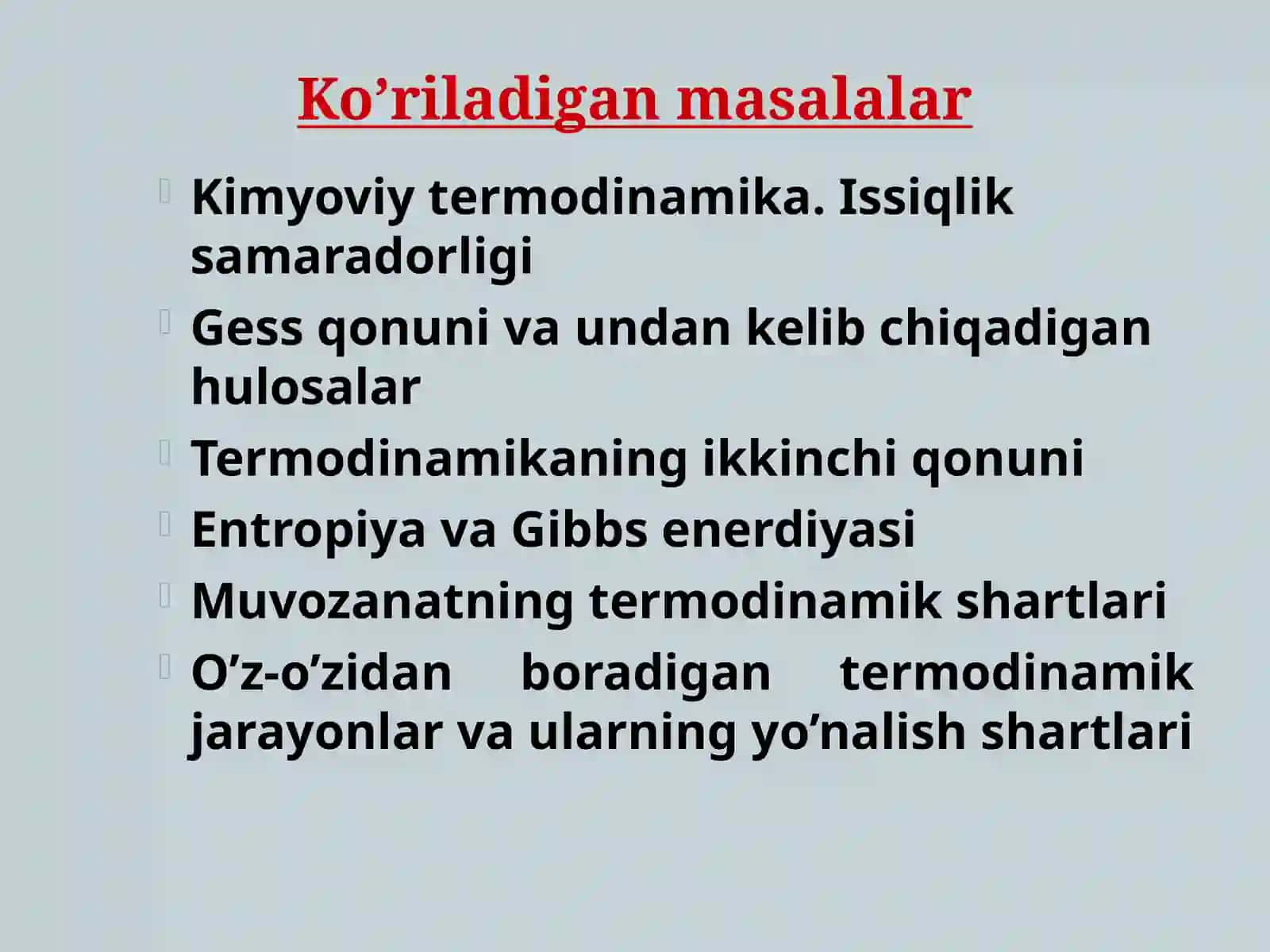 Ko’riladigan masalalar

Kimyoviy termodinamika. Issiqlik samaradorligi

Gess qonuni va undan kelib chiqadigan hulosalar

Termodinamikaning ikkinchi qonuni

Entropiya va Gibbs enerdiyasi

Muvozanatning termodinamik shartlari

O’z-o’zidan boradigan termodinamik jarayonlar va ularning yo’nalish shartlari